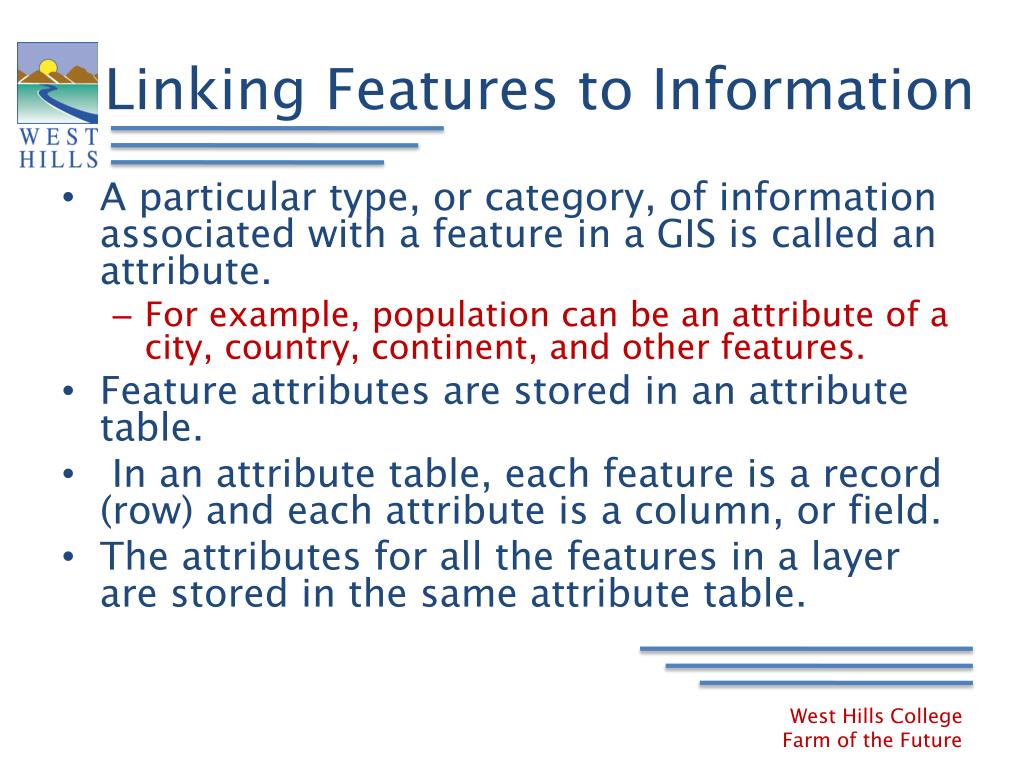 WEST HILLS

Linking Features to Information

• A particular type, or category, of information associated with a feature in a GIS is called an attribute.
– For example, population can be an attribute of a city, country, continent, and other features.
• Feature attributes are stored in an attribute table.
• In an attribute table, each feature is a record (row) and each attribute is a column, or field.
• The attributes for all the features in a layer are stored in the same attribute table.

West Hills College
Farm of the Future